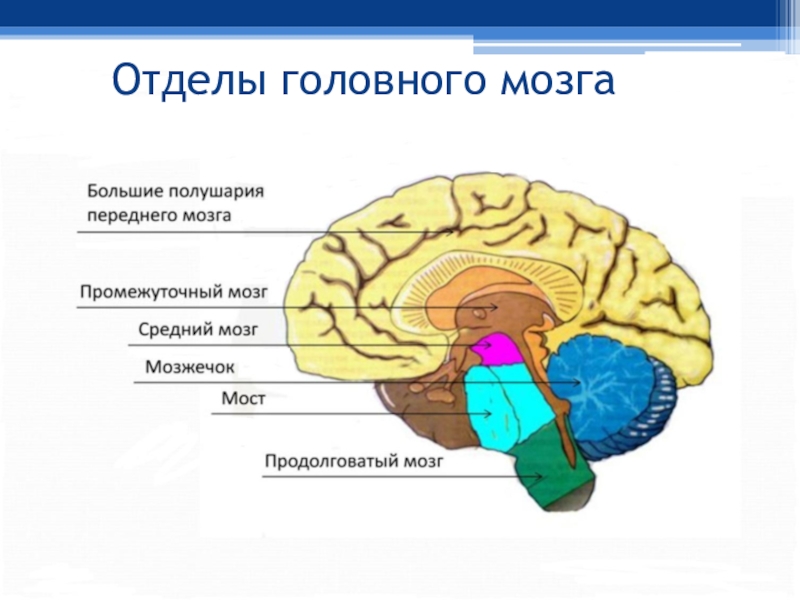 Отделы головного мозга

Большие полушария переднего мозга

Промежуточный мозг

Средний мозг

Мозжечок

Мост

Продолговатый мозг